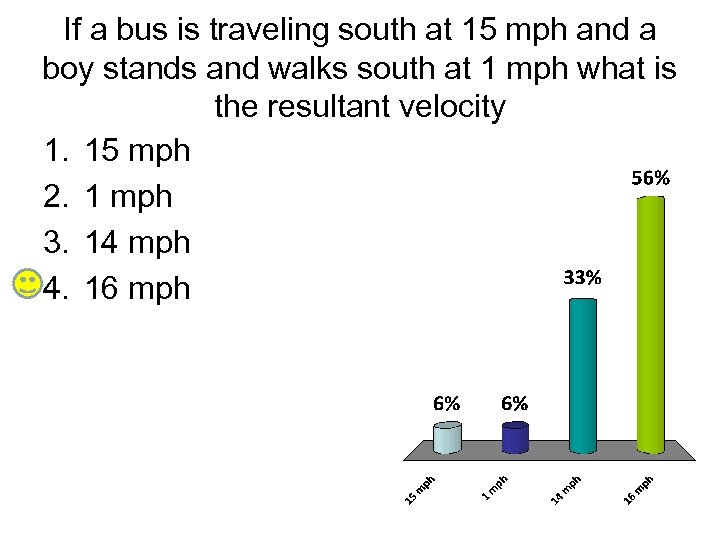 If a bus is traveling south at 15 mph and a boy stands and walks south at 1 mph what is the resultant velocity

1. 15 mph
2. 1 mph
3. 14 mph
4. 16 mph

6%
6%
33%
56%

15 mph
1 mph
14 mph
16 mph